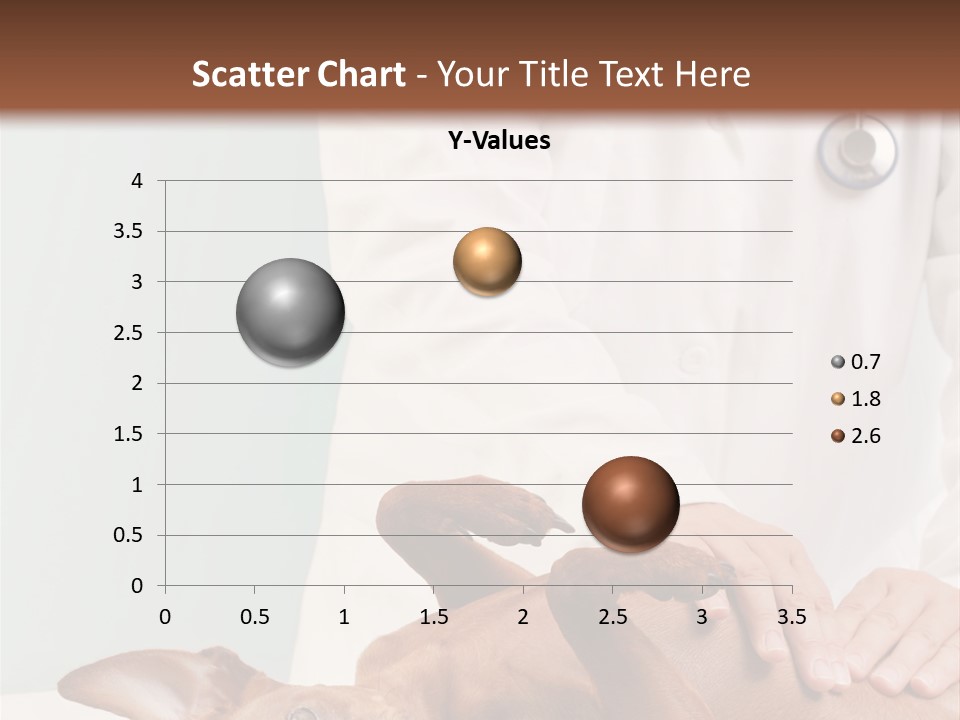 Scatter Chart - Your Title Text Here

Y-Values

4
3.5
3
2.5
2
1.5
1
0.5
0

0 0.5 1 1.5 2 2.5 3 3.5

0.7
1.8
2.6